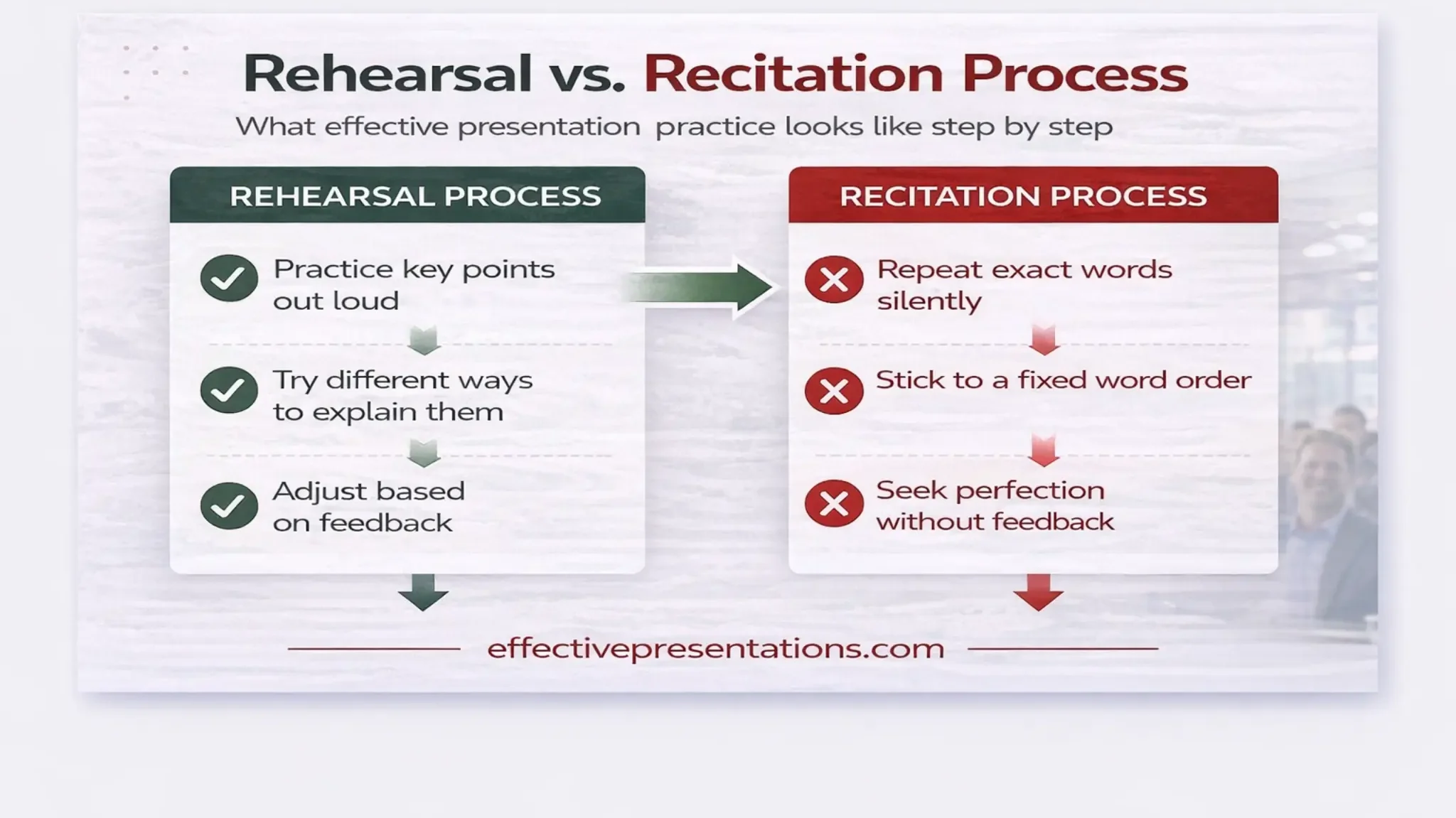 Rehearsal vs. Recitation Process

What effective presentation practice looks like step by step

REHEARSAL PROCESS

Practice key points out loud

Try different ways to explain them

Adjust based on feedback

RECITATION PROCESS

Repeat exact words silently

Stick to a fixed word order

Seek perfection without feedback

effectivepresentations.com